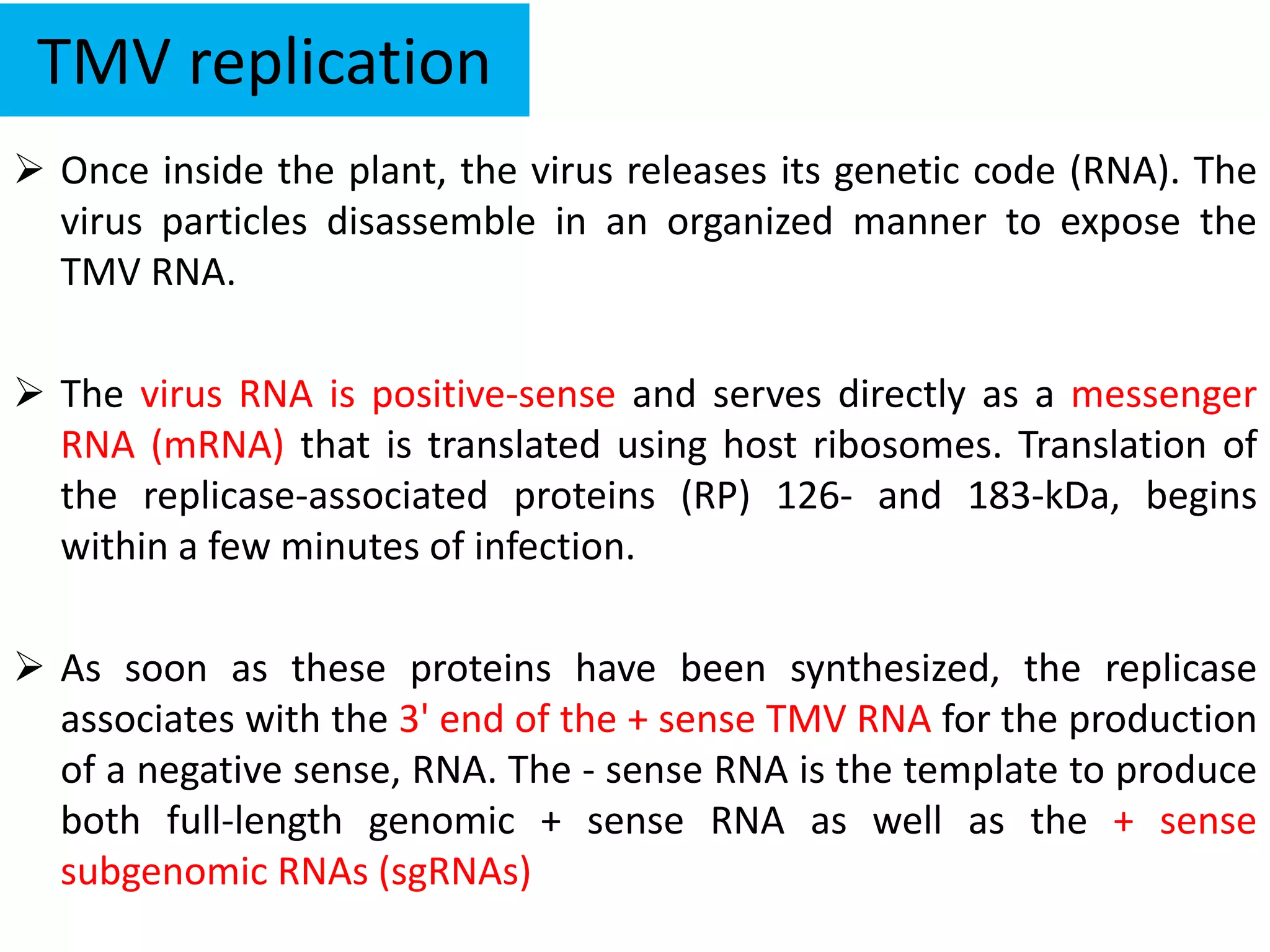 TMV replication

➢ Once inside the plant, the virus releases its genetic code (RNA). The virus particles disassemble in an organized manner to expose the TMV RNA.

➢ The virus RNA is positive-sense and serves directly as a messenger RNA (mRNA) that is translated using host ribosomes. Translation of the replicase-associated proteins (RP) 126- and 183-kDa, begins within a few minutes of infection.

➢ As soon as these proteins have been synthesized, the replicase associates with the 3' end of the + sense TMV RNA for the production of a negative sense, RNA. The - sense RNA is the template to produce both full-length genomic + sense RNA as well as the + sense subgenomic RNAs (sgRNAs)